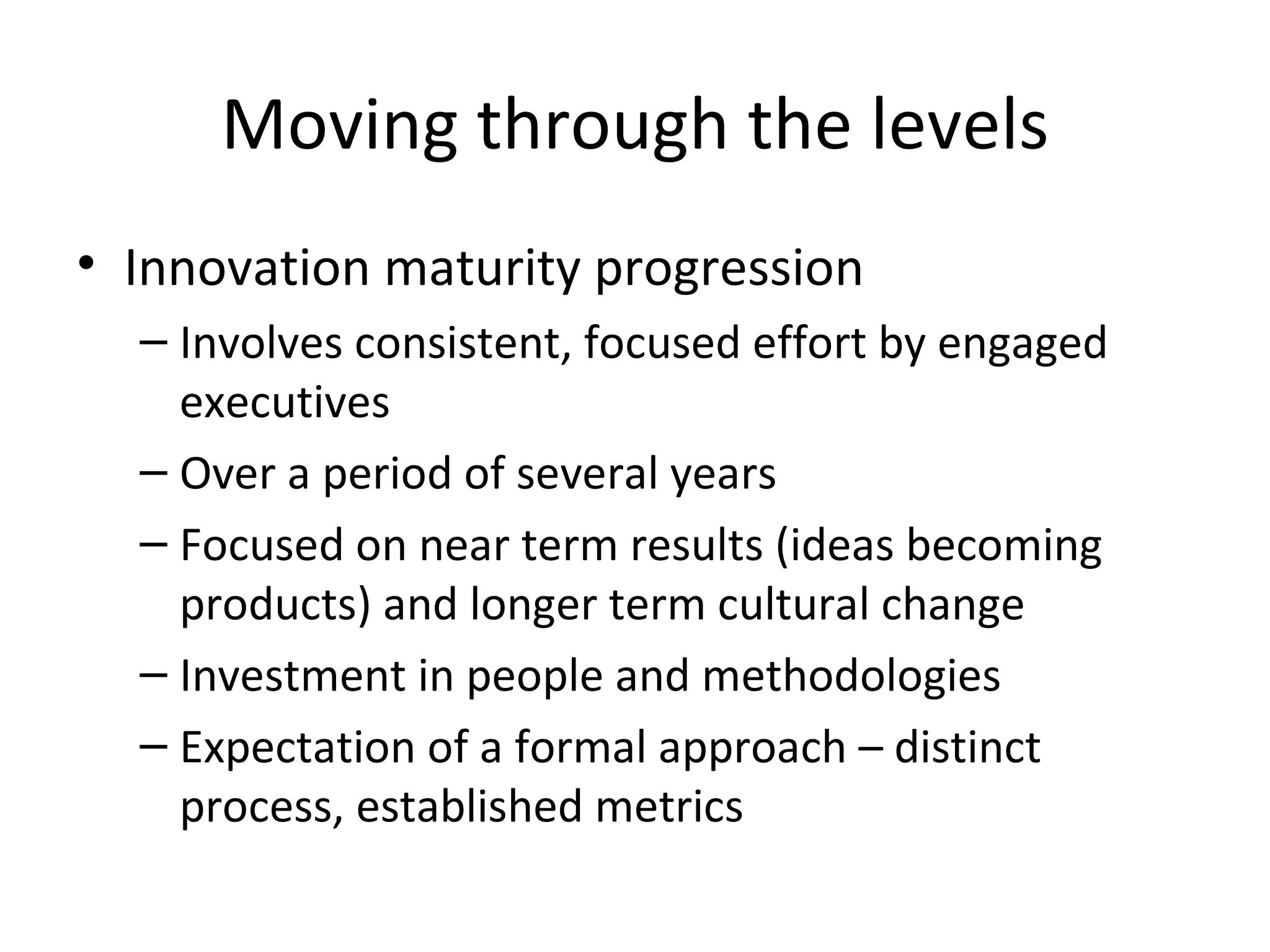 Moving through the levels

• Innovation maturity progression
– Involves consistent, focused effort by engaged executives
– Over a period of several years
– Focused on near term results (ideas becoming products) and longer term cultural change
– Investment in people and methodologies
– Expectation of a formal approach – distinct process, established metrics